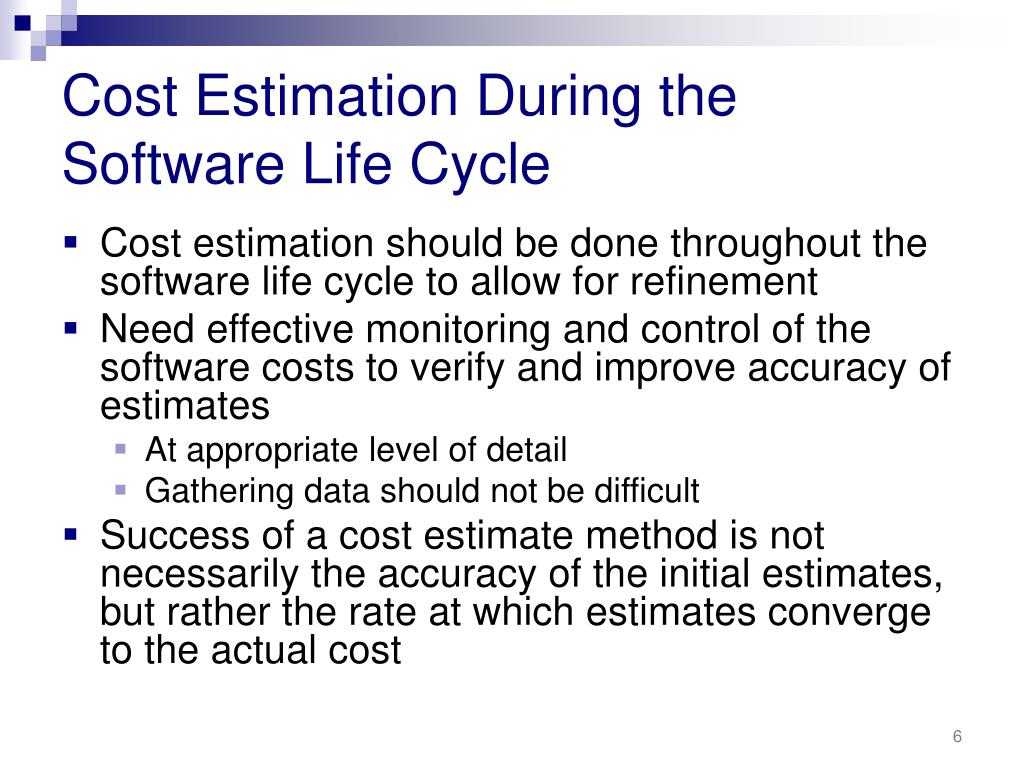 Cost Estimation During the Software Life Cycle

- Cost estimation should be done throughout the software life cycle to allow for refinement
- Need effective monitoring and control of the software costs to verify and improve accuracy of estimates
  - At appropriate level of detail
  - Gathering data should not be difficult
- Success of a cost estimate method is not necessarily the accuracy of the initial estimates, but rather the rate at which estimates converge to the actual cost

6